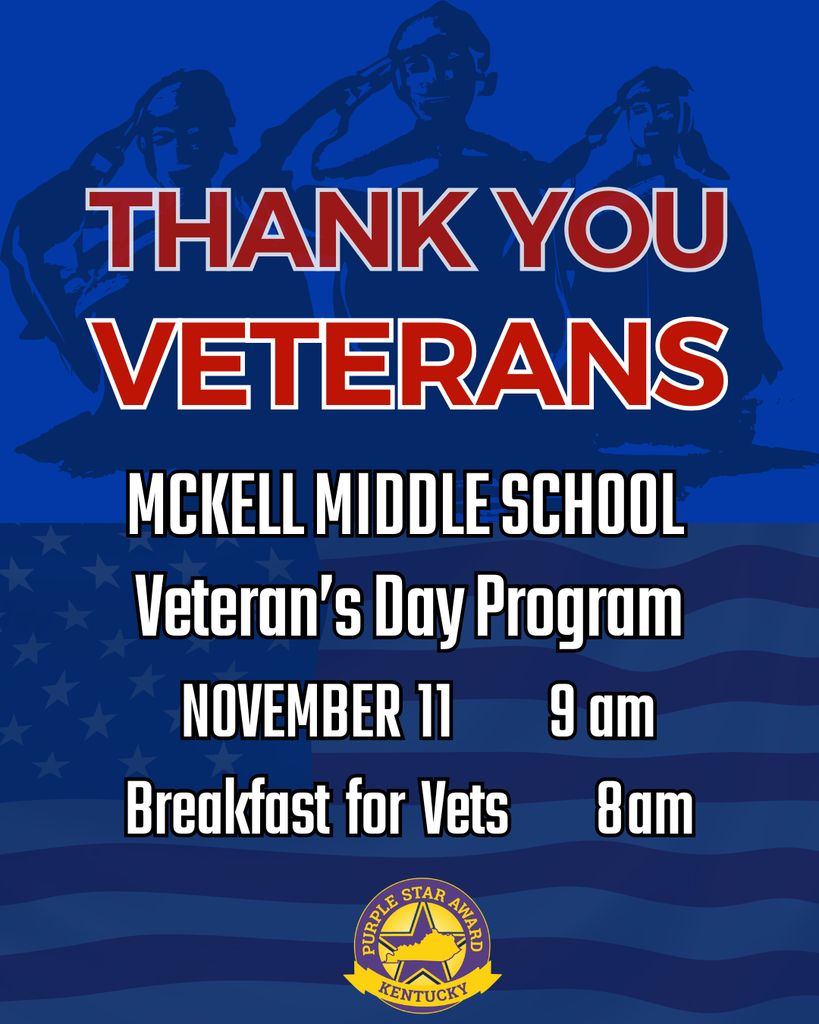 THANK YOU
VETERANS

MCKELL MIDDLE SCHOOL
Veteran's Day Program
NOVEMBER 11 9 am
Breakfast for Vets 8am

PURPLE STAR AWARD
KENTUCKY